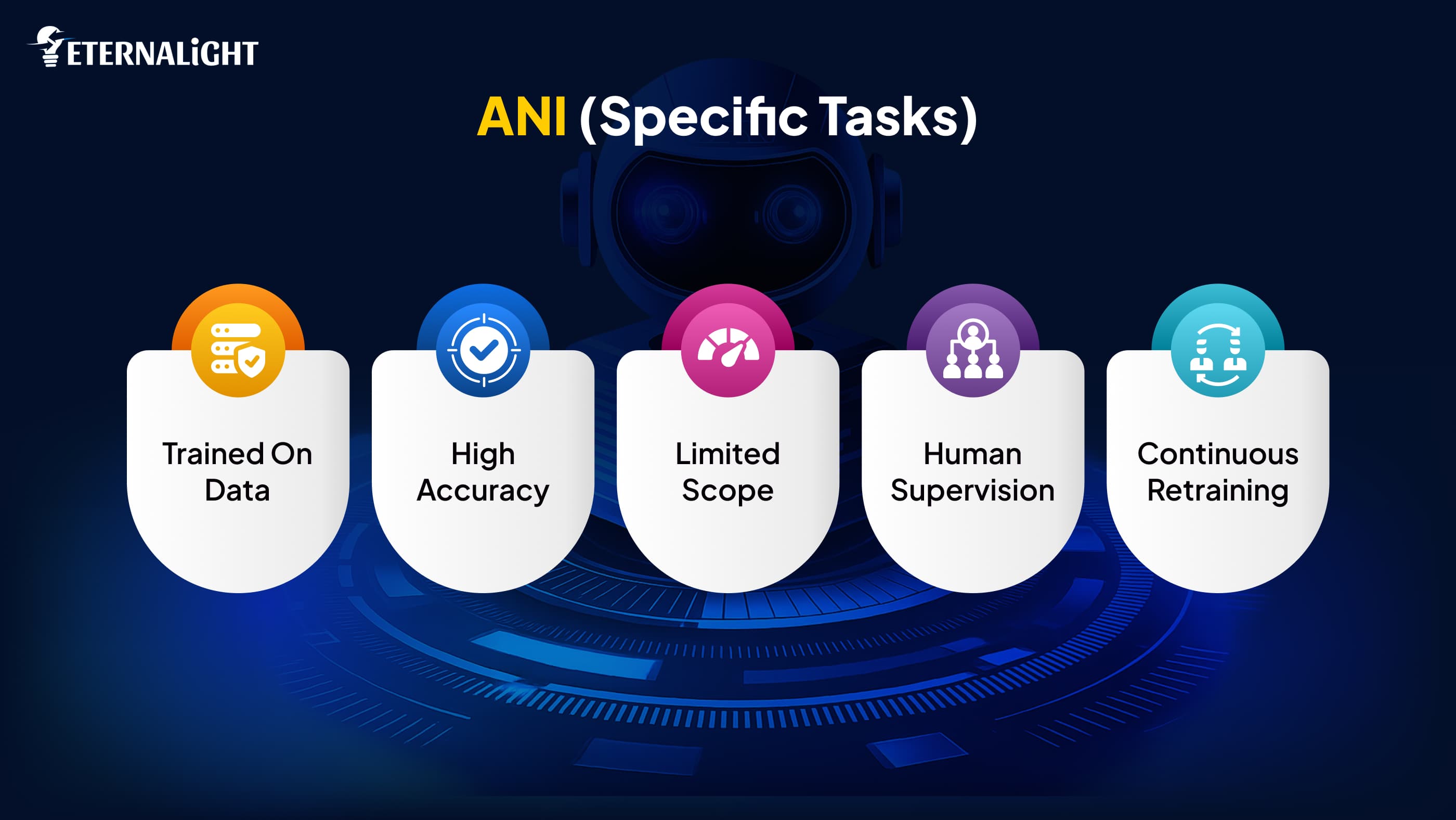 ETERNALiGHT

ANI (Specific Tasks)

Trained On Data

High Accuracy

Limited Scope

Human Supervision

Continuous Retraining